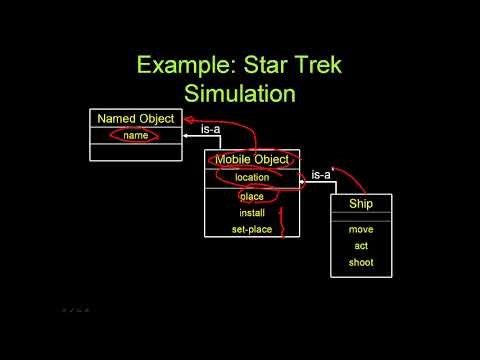 Example: Star Trek Simulation

Named Object
name

is-a

Mobile Object
location
place
install
set-place

is-a

Ship
move
act
shoot